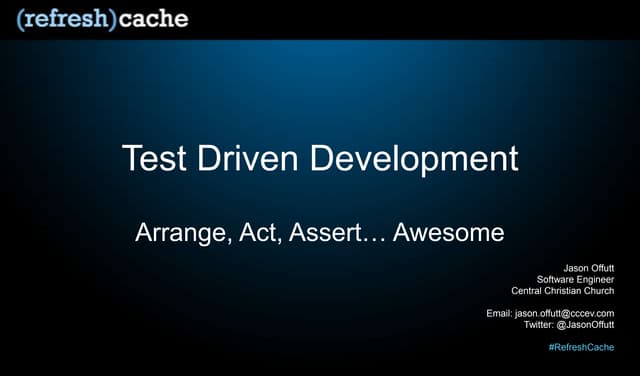 (refresh)cache

Test Driven Development

Arrange, Act, Assert… Awesome

Jason Offutt
Software Engineer
Central Christian Church

Email: jason.offutt@cccev.com
Twitter: @JasonOffutt

#RefreshCache